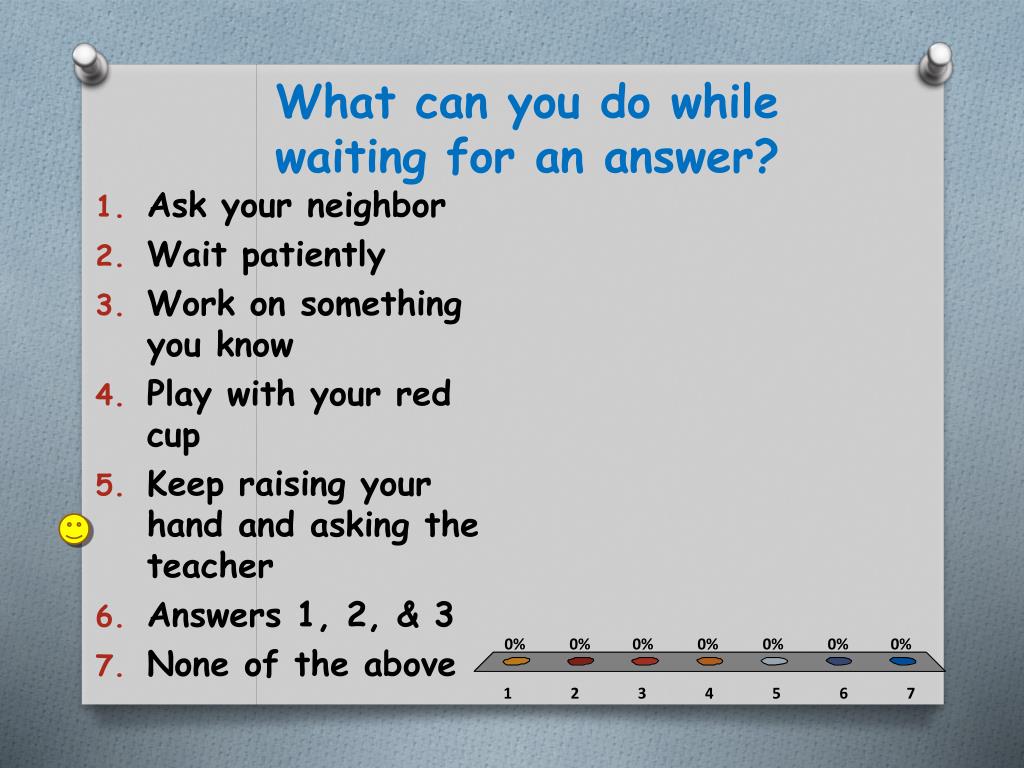 What can you do while waiting for an answer?

1. Ask your neighbor
2. Wait patiently
3. Work on something you know
4. Play with your red cup
5. Keep raising your hand and asking the teacher
6. Answers 1, 2, & 3
7. None of the above

0% 0% 0% 0% 0% 0% 0%

1 2 3 4 5 6 7